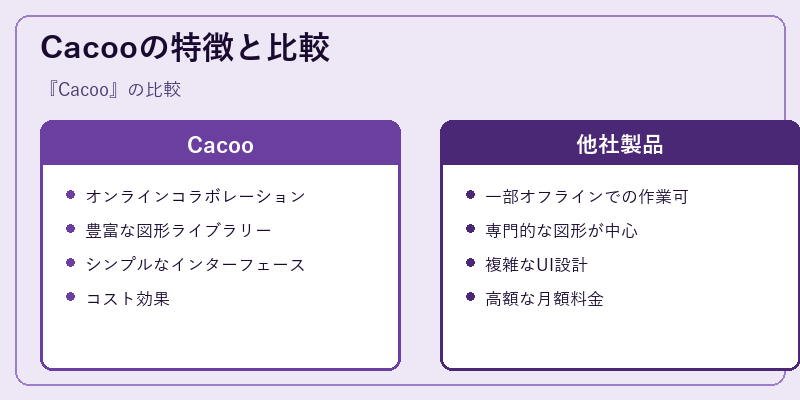 Cacooの特徴と比較

『Cacoo』の比較

Cacoo

- オンラインコラボレーション
- 豊富な図形ライブラリー
- シンプルなインターフェース
- コスト効果

他社製品

- 一部オフラインでの作業可
- 専門的な図形が中心
- 複雑なUI設計
- 高額な月額料金